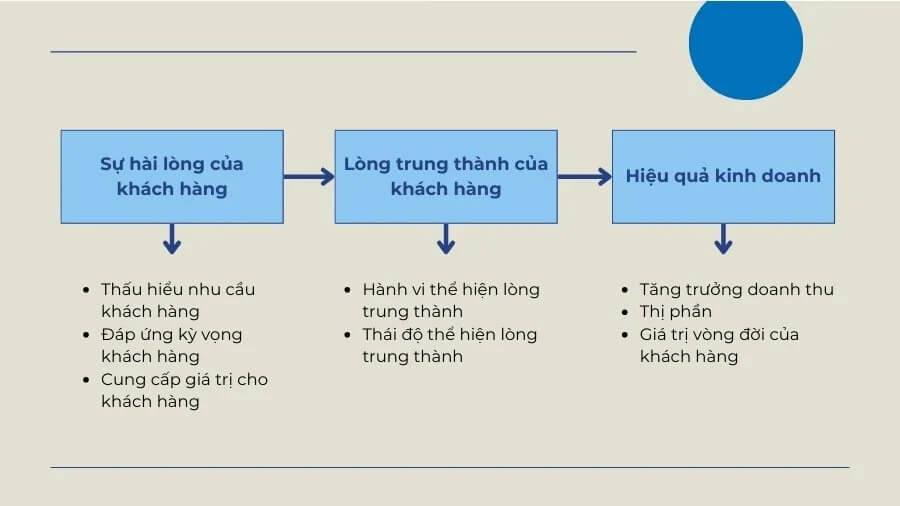 Sự hài lòng của khách hàng

Lòng trung thành của khách hàng

Hiệu quả kinh doanh

- Thấu hiểu nhu cầu khách hàng
- Đáp ứng kỳ vọng khách hàng
- Cung cấp giá trị cho khách hàng

- Hành vi thể hiện lòng trung thành
- Thái độ thể hiện lòng trung thành

- Tăng trưởng doanh thu
- Thị phần
- Giá trị vòng đời của khách hàng